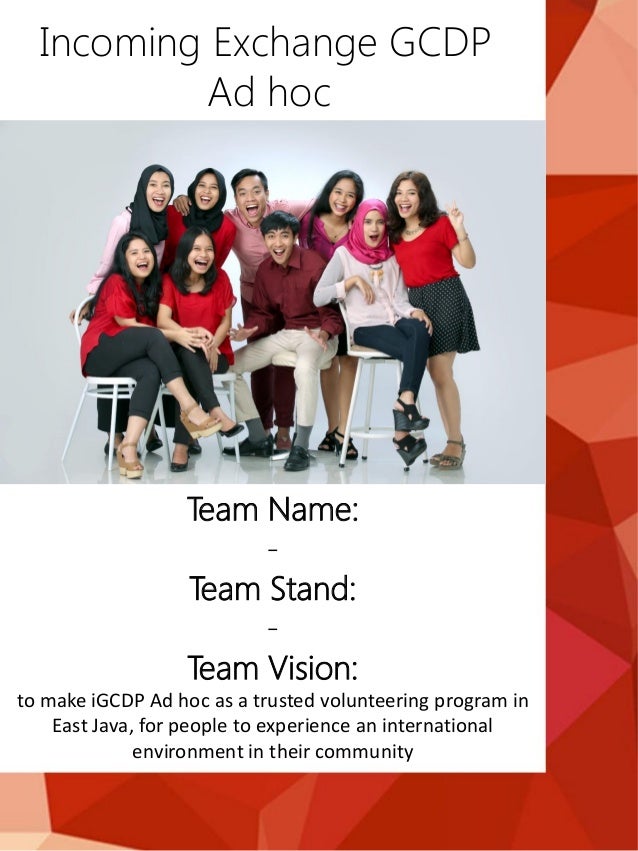 Incoming Exchange GCDP
Ad hoc

Team Name:
-
Team Stand:
-
Team Vision:
to make iGCDP Ad hoc as a trusted volunteering program in East Java, for people to experience an international environment in their community